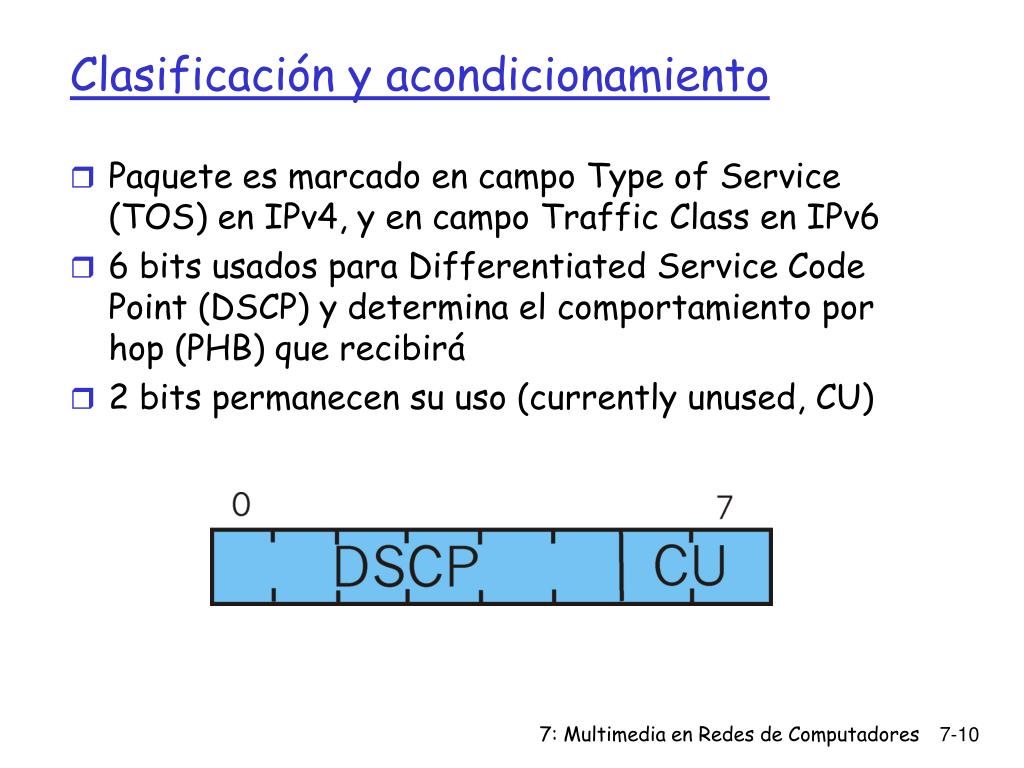 Clasificación y acondicionamiento

Paquete es marcado en campo Type of Service (TOS) en IPv4, y en campo Traffic Class en IPv6

6 bits usados para Differentiated Service Code Point (DSCP) y determina el comportamiento por hop (PHB) que recibirá

2 bits permanecen su uso (currently unused, CU)

0

7

DSCP

CU

7: Multimedia en Redes de Computadores 7-10